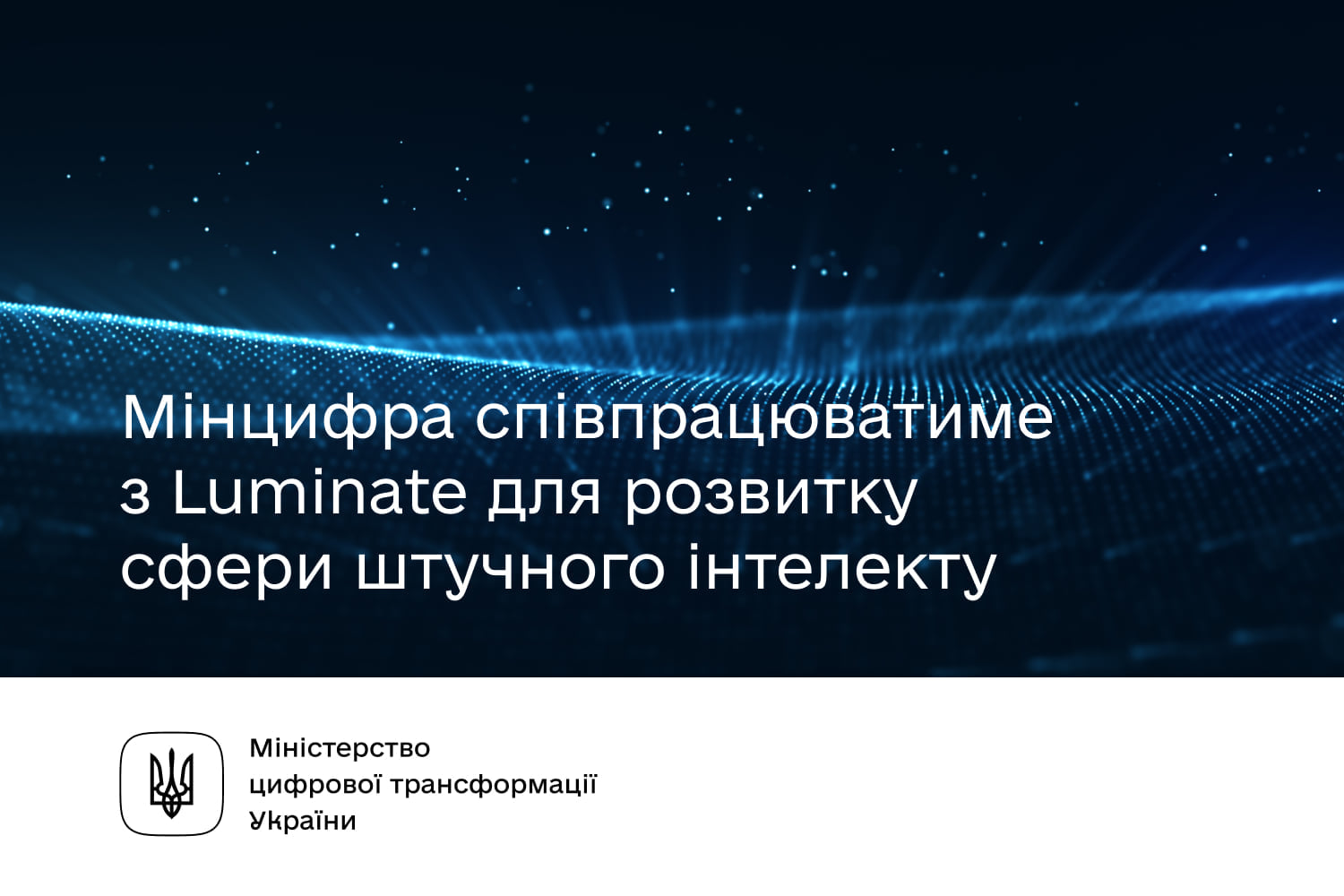 Мінцифра співпрацюватиме з Luminate для розвитку сфери штучного інтелекту

Міністерство цифрової трансформації України